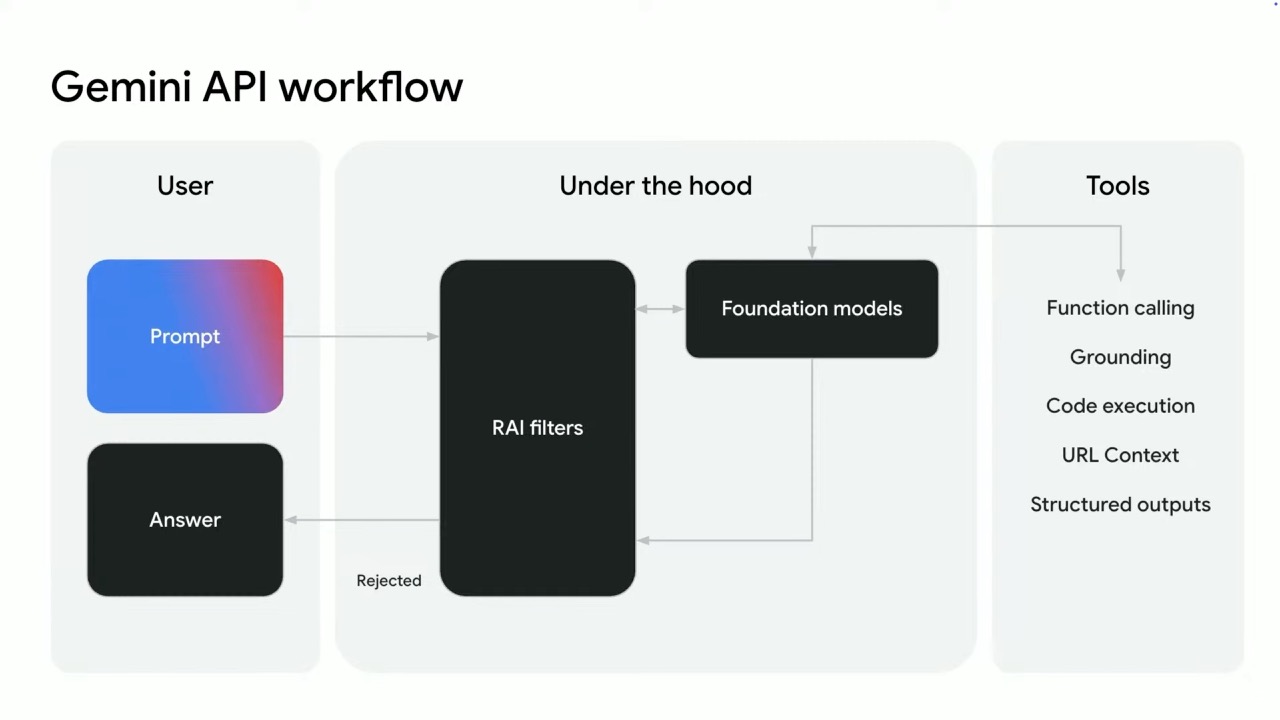 Gemini API workflow

User

Prompt

Answer

Under the hood

RAI filters

Foundation models

Rejected

Tools

Function calling

Grounding

Code execution

URL Context

Structured outputs